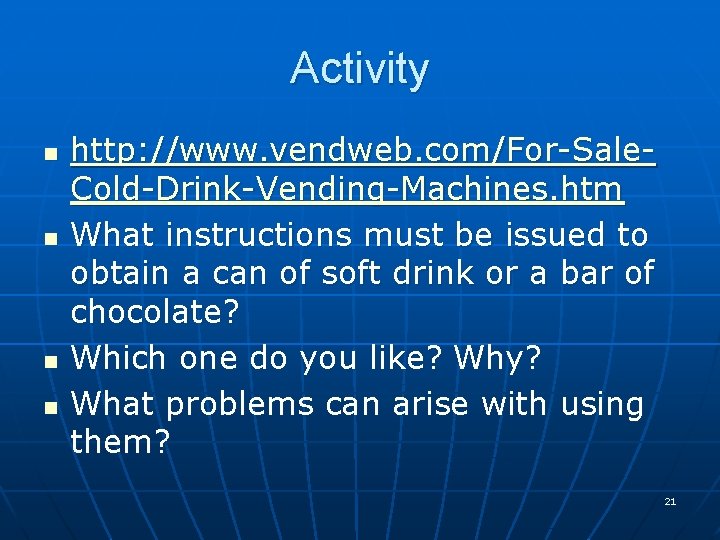 Activity

- http://www.vendweb.com/For-Sale-Cold-Drink-Vending-Machines.htm
- What instructions must be issued to obtain a can of soft drink or a bar of chocolate?
- Which one do you like? Why?
- What problems can arise with using them?

21